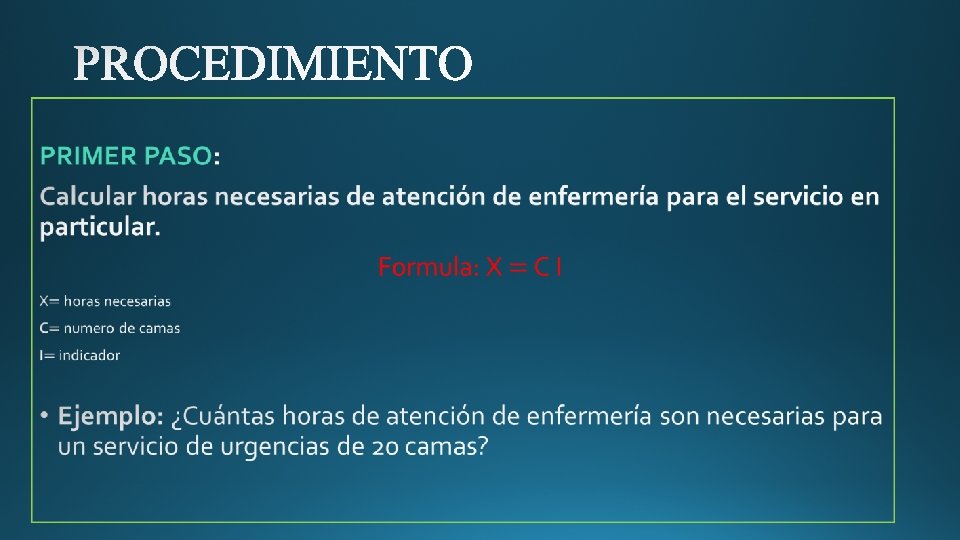 PROCEDIMIENTO

PRIMER PASO:

Calcular horas necesarias de atención de enfermería para el servicio en particular.

Formula: X = C I

X= horas necesarias

C= numero de camas

I= indicador

• Ejemplo: ¿Cuántas horas de atención de enfermería son necesarias para un servicio de urgencias de 20 camas?